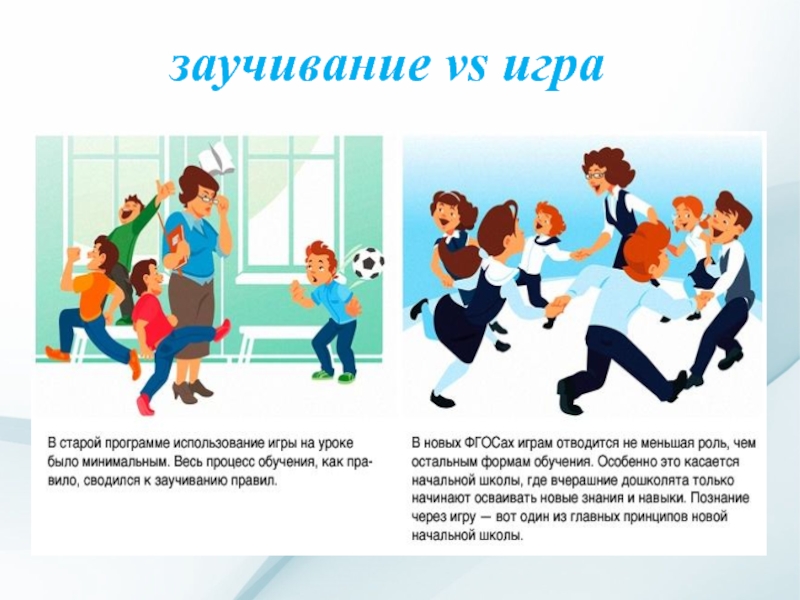 заучивание vs игра

В старой программе использование игры на уроке было минимальным. Весь процесс обучения, как правило, сводился к заучиванию правил.

В новых ФГОСах играм отводится не меньшая роль, чем остальным формам обучения. Особенно это касается начальной школы, где вчерашние дошколята только начинают осваивать новые знания и навыки. Познание через игру — вот один из главных принципов новой начальной школы.